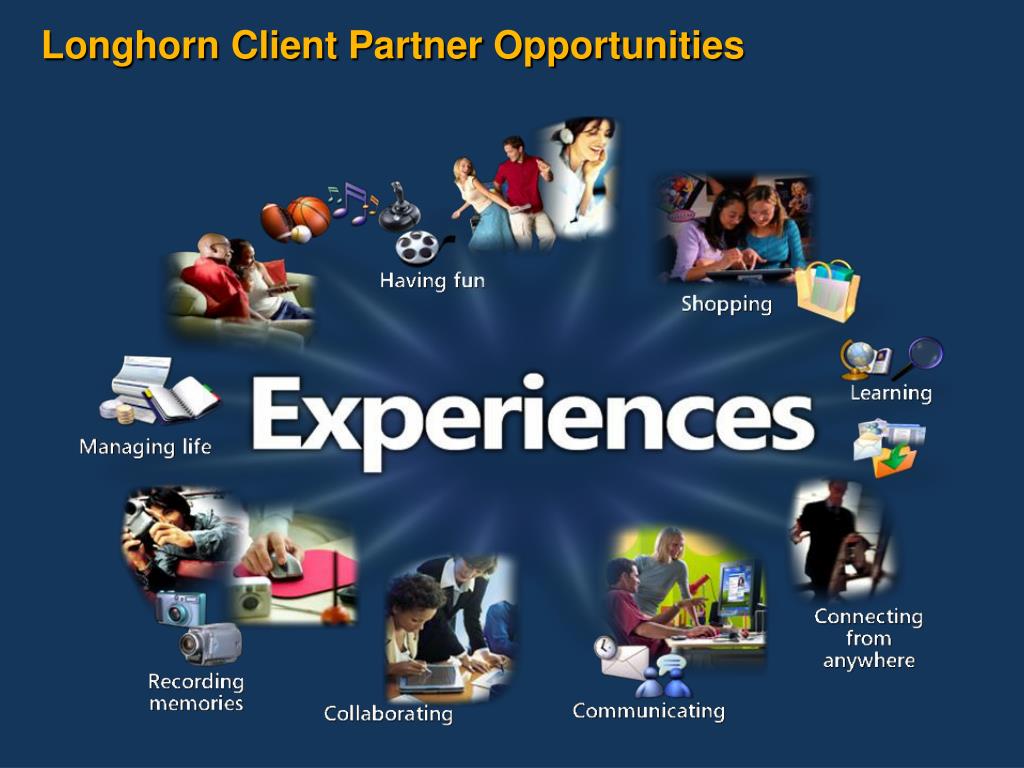 Longhorn Client Partner Opportunities

Having fun

Shopping

Learning

Managing life

Experiences

Connecting from anywhere

Recording memories

Collaborating

Communicating